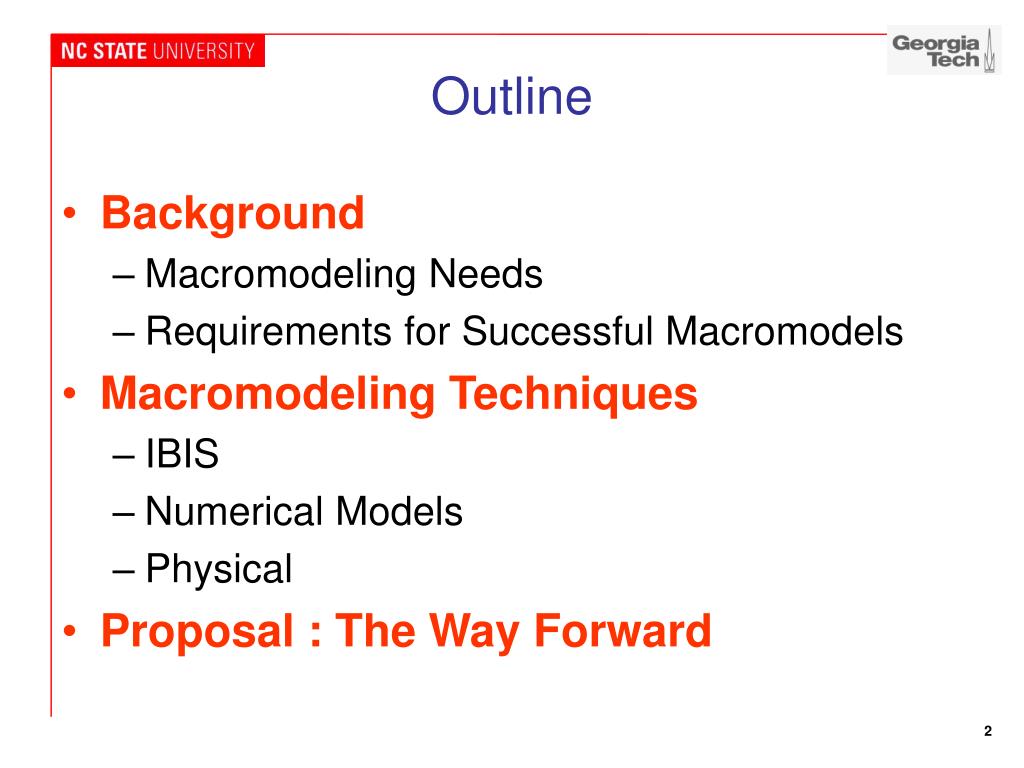 NC STATE UNIVERSITY

Georgia Tech

Outline

• Background
– Macromodeling Needs
– Requirements for Successful Macromodels
• Macromodeling Techniques
– IBIS
– Numerical Models
– Physical
• Proposal : The Way Forward

2